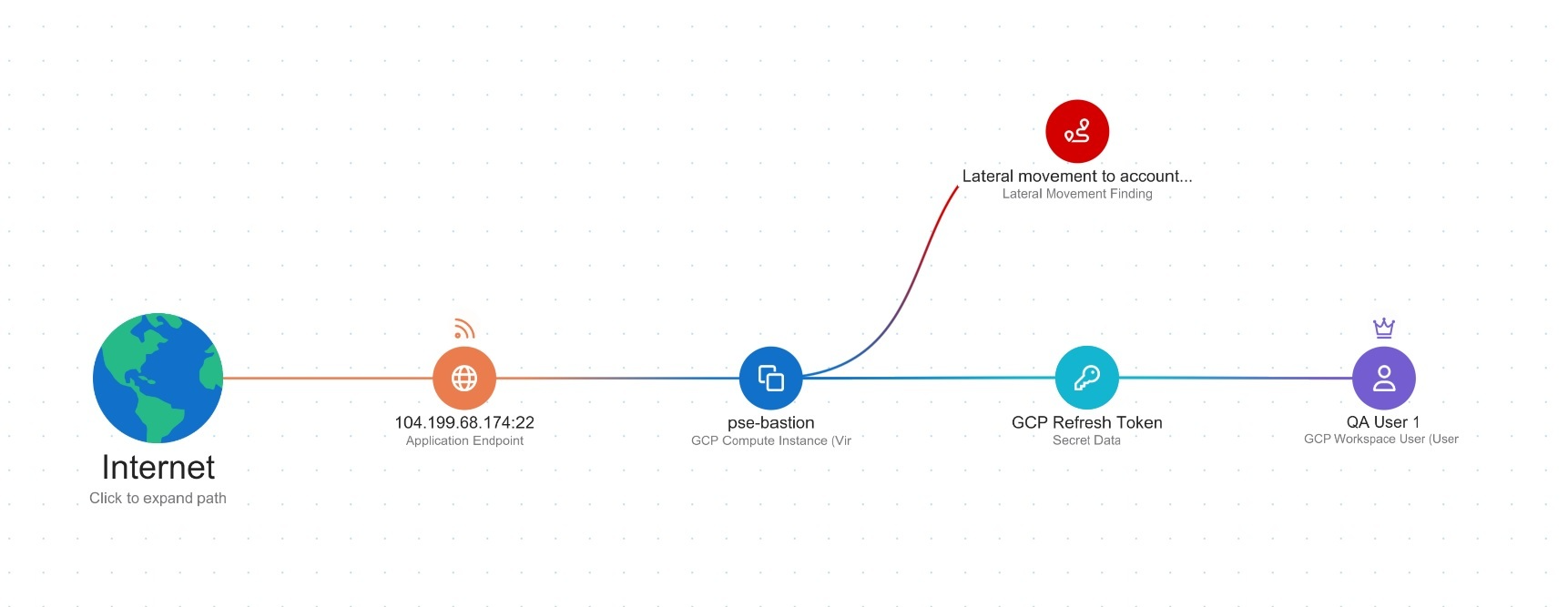 Lateral movement to account...
Lateral Movement Finding

Internet
Click to expand path

104.199.68.174:22
Application Endpoint

pse-bastion
GCP Compute Instance (Vir

GCP Refresh Token
Secret Data

QA User 1
GCP Workspace User (User